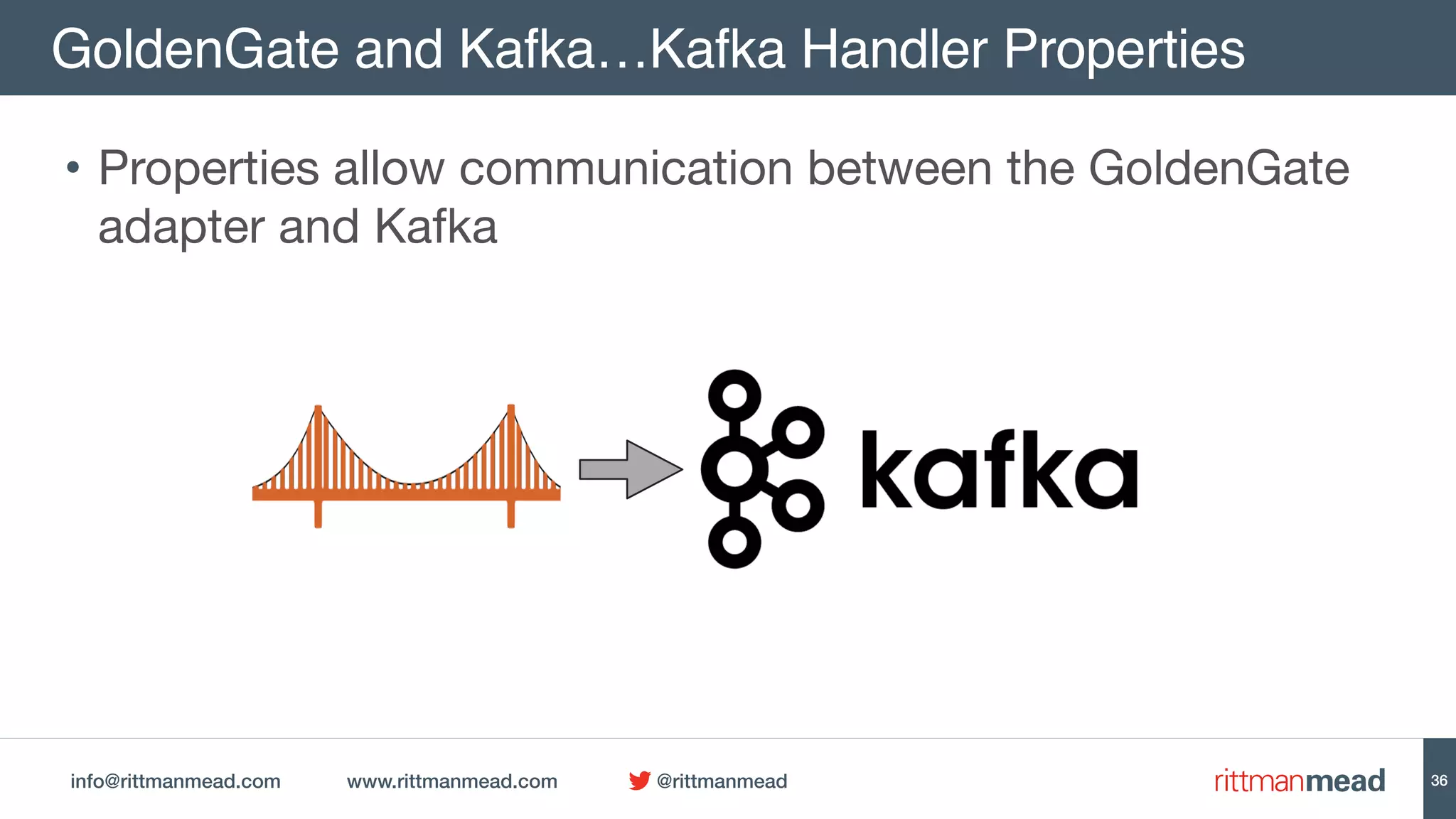 GoldenGate and Kafka…Kafka Handler Properties

• Properties allow communication between the GoldenGate adapter and Kafka

kafka

info@rittmanmead.com www.rittmanmead.com @rittmanmead rittmanmead 36